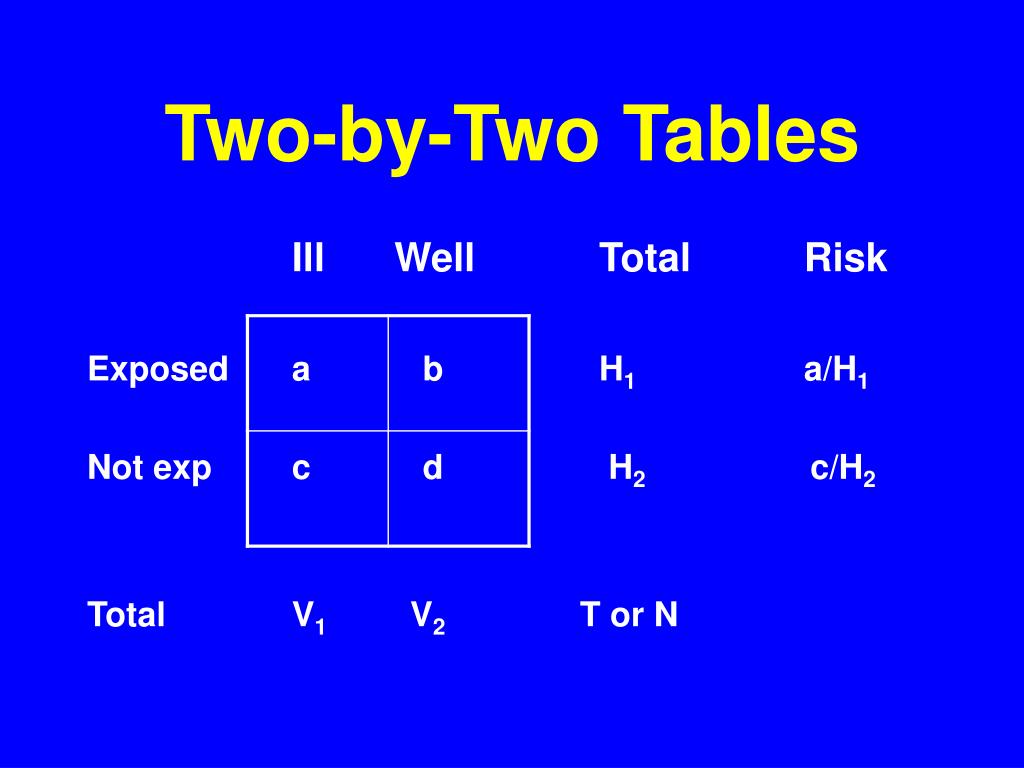 Two-by-Two Tables

| | Ill | Well | Total | Risk |
|---|---|---|---|---|
| Exposed | a | b | $H_1$ | $a/H_1$ |
| Not exp | c | d | $H_2$ | $c/H_2$ |
| Total | $V_1$ | $V_2$ | T or N | |